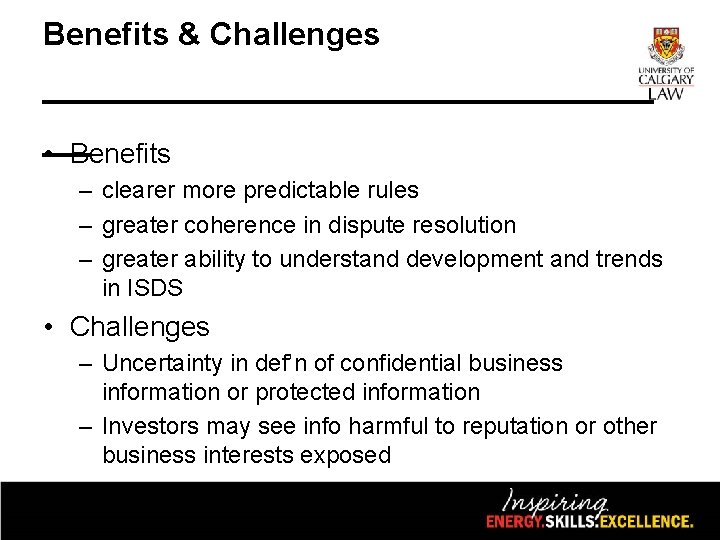 Benefits & Challenges

UNIVERSITY OF CALGARY LAW

• Benefits
– clearer more predictable rules
– greater coherence in dispute resolution
– greater ability to understand development and trends in ISDS

• Challenges
– Uncertainty in def'n of confidential business information or protected information
– Investors may see info harmful to reputation or other business interests exposed

Inspiring
ENERGY.SKILLS.EXCELLENCE.